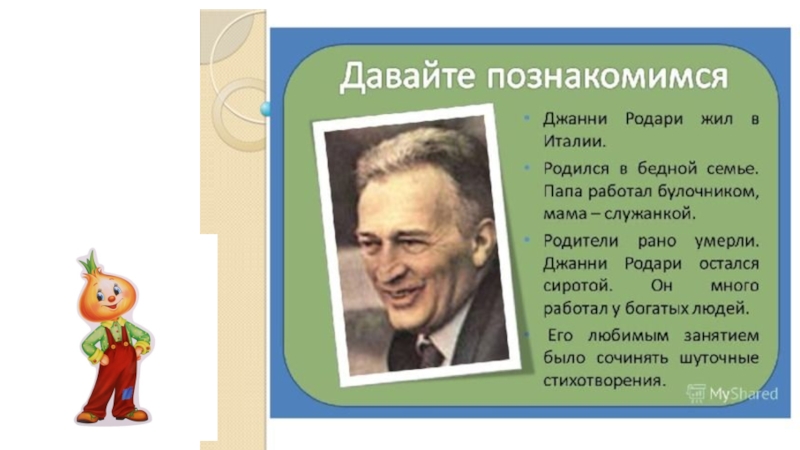 Давайте познакомимся

• Джанни Родари жил в Италии.

• Родился в бедной семье. Папа работал булочником, мама – служанкой.

• Родители рано умерли. Джанни Родари остался сиротой. Он много работал у богатых людей.

• Его любимым занятием было сочинять шуточные стихотворения.

MyShared